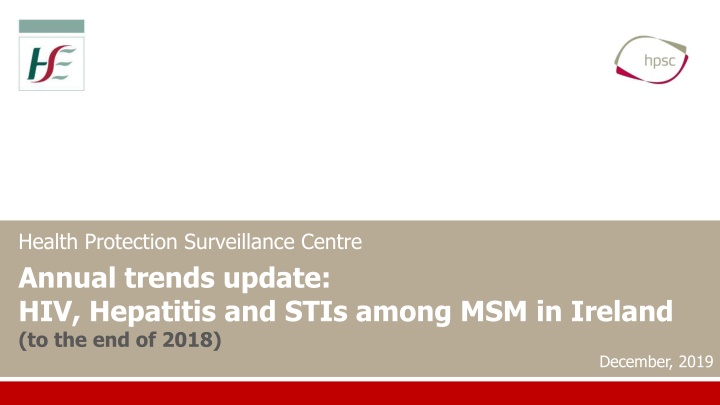 HSE

hpsc

Health Protection Surveillance Centre

Annual trends update:
HIV, Hepatitis and STIs among MSM in Ireland
(to the end of 2018)

December, 2019